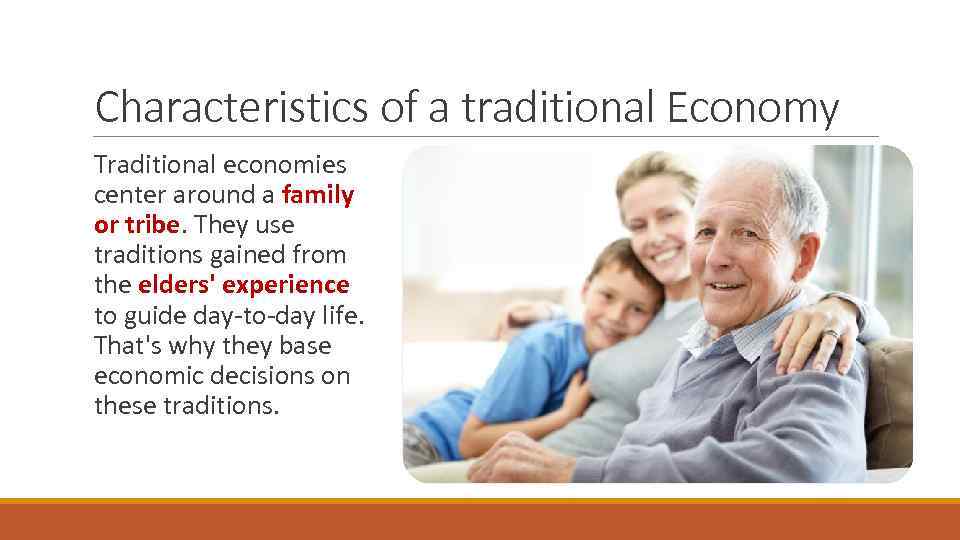 Characteristics of a traditional Economy

Traditional economies center around a family or tribe. They use traditions gained from the elders' experience to guide day-to-day life. That's why they base economic decisions on these traditions.